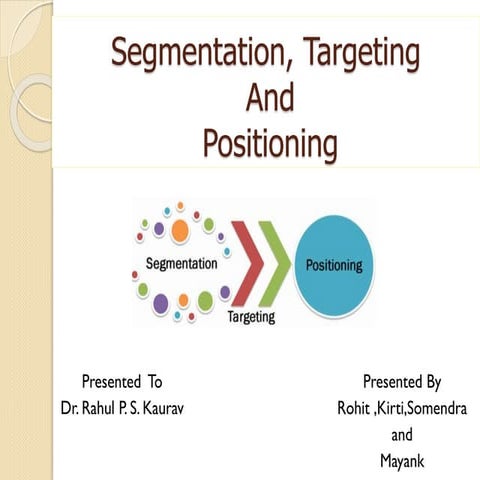 Segmentation, Targeting
And
Positioning

Segmentation

Targeting

Positioning

Presented To
Dr. Rahul P. S. Kaurav

Presented By
Rohit ,Kirti,Somendra
and
Mayank